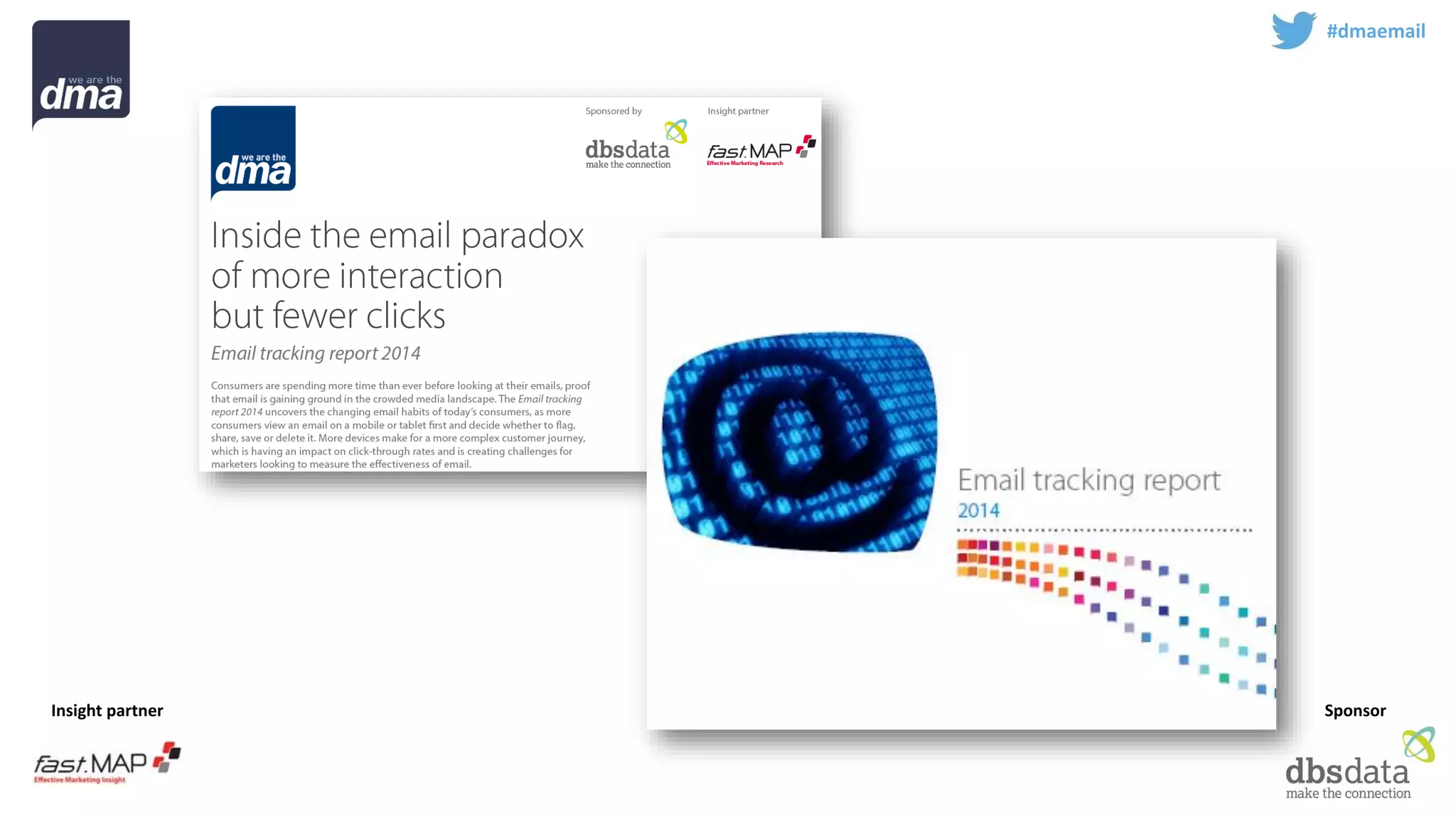 we are the
dma

#dmaemail

we are the
dma

Sponsored by
dbsdata
make the connection

Insight partner
fast.MAP
Effective Marketing Research

Inside the email paradox of more interaction but fewer clicks

Email tracking report 2014

Consumers are spending more time than ever before looking at their emails, proof that email is gaining ground in the crowded media landscape. The Email tracking report 2014 uncovers the changing email habits of today's consumers, as more consumers view an email on a mobile or tablet first and decide whether to flag, share, save or delete it. More devices make for a more complex customer journey, which is having an impact on click-through rates and is creating challenges for marketers looking to measure the effectiveness of email.

Email tracking report
2014

Insight partner
fast.MAP
Effective Marketing Insight

Sponsor
dbsdata
make the connection